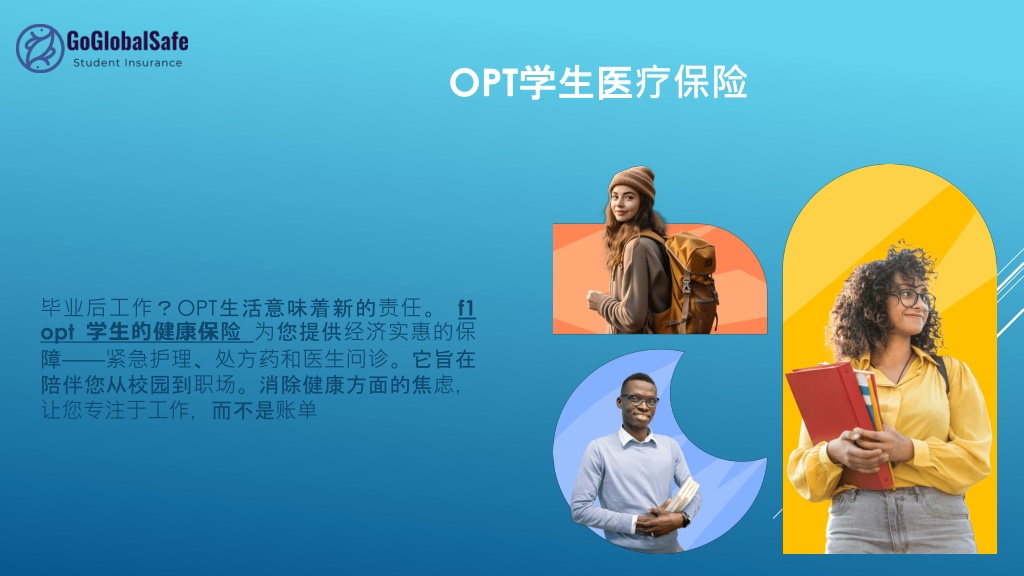 GoGlobalSafe
Student Insurance

OPT学生医疗保险

毕业后工作？OPT生活意味着新的责任。 f1 opt 学生的健康保险 为您提供经济实惠的保障——紧急护理、处方药和医生问诊。它旨在陪伴您从校园到职场。消除健康方面的焦虑，让您专注于工作，而不是账单